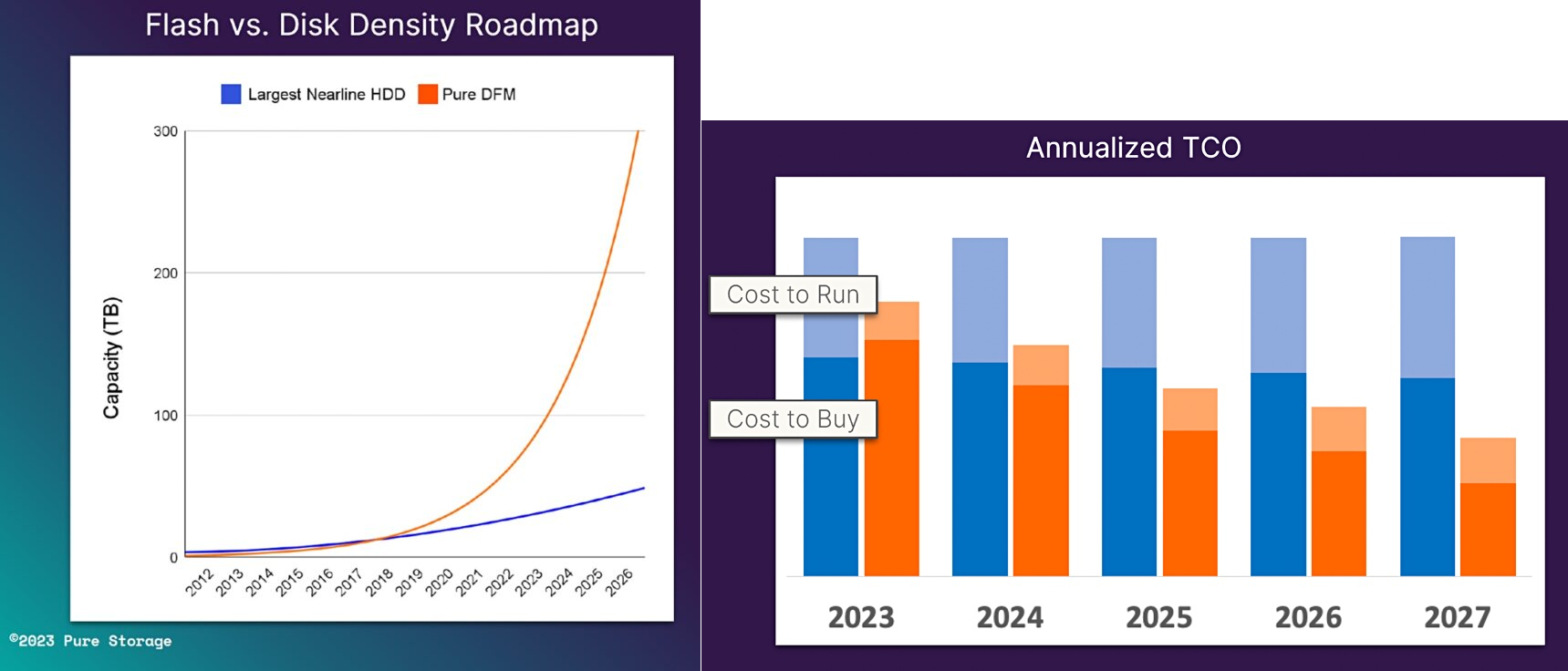 Flash vs. Disk Density Roadmap

Largest Nearline HDD
Pure DFM

Capacity (TB)

300
200
100
0

2012 2013 2014 2015 2016 2017 2018 2019 2020 2021 2022 2023 2024 2025 2026

©2023 Pure Storage

Annualized TCO

Cost to Run
Cost to Buy

2023 2024 2025 2026 2027